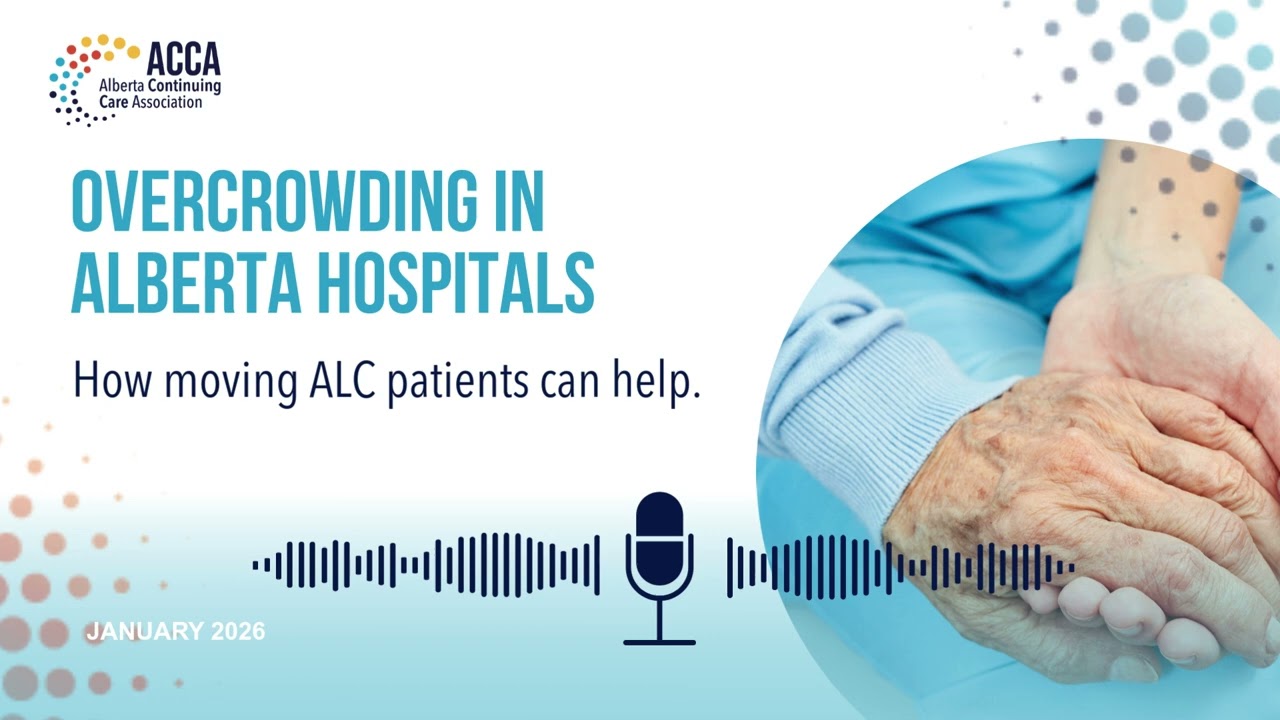 ACCA
Alberta Continuing Care Association

OVERCROWDING IN ALBERTA HOSPITALS

How moving ALC patients can help.

JANUARY 2026